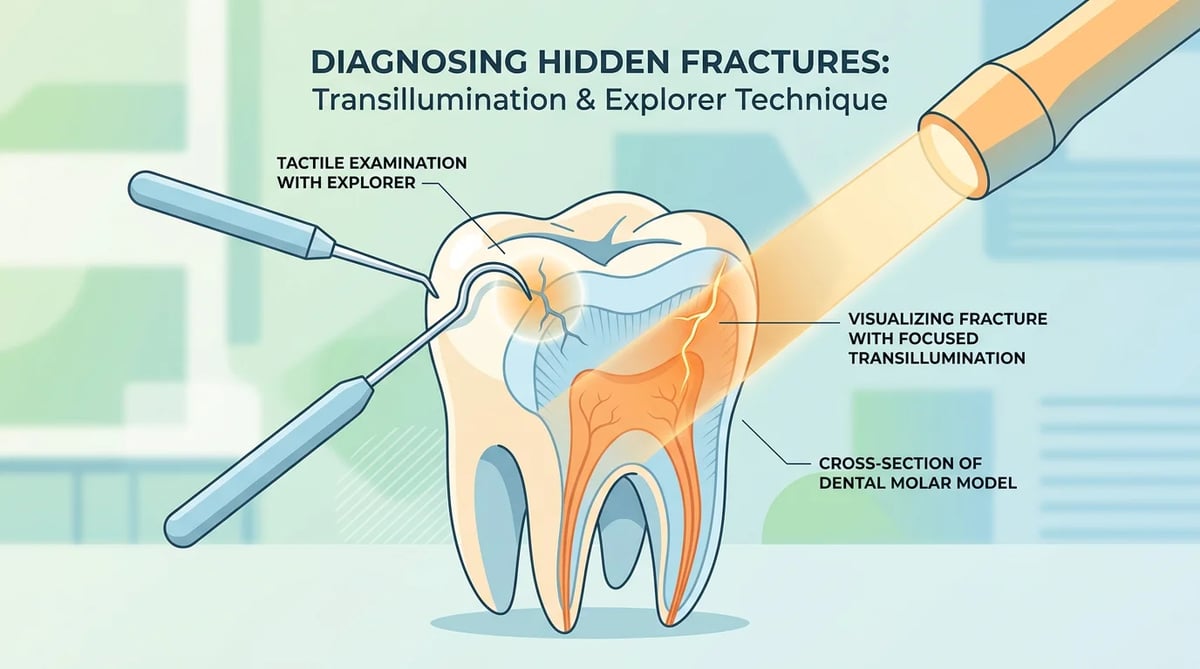 DIAGNOSING HIDDEN FRACTURES:
Transillumination & Explorer Technique

TACTILE EXAMINATION WITH EXPLORER

VISUALIZING FRACTURE WITH FOCUSED TRANSILLUMINATION

CROSS-SECTION OF DENTAL MOLAR MODEL